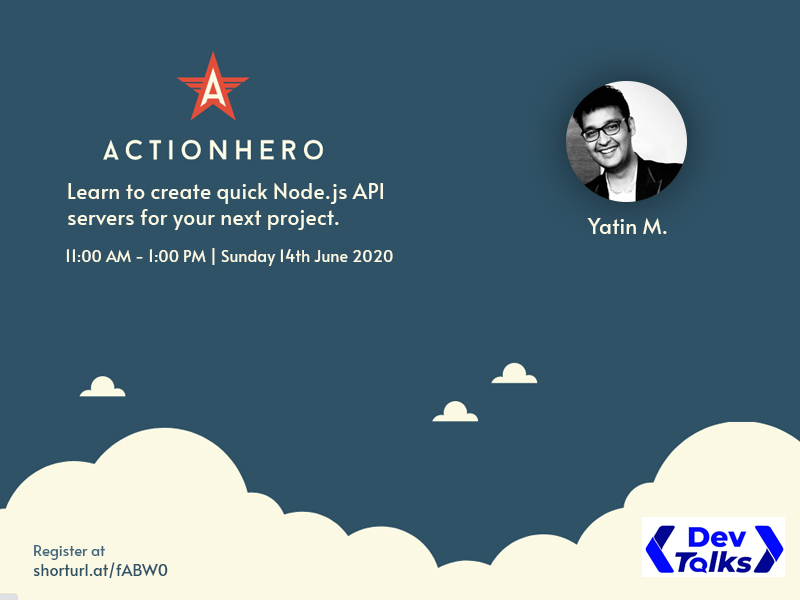 A

ACTIONHERO

Learn to create quick Node.js API servers for your next project.

11:00 AM - 1:00 PM | Sunday 14th June 2020

Yatin M.

Register at
shorturl.at/fABW0

Dev Talks